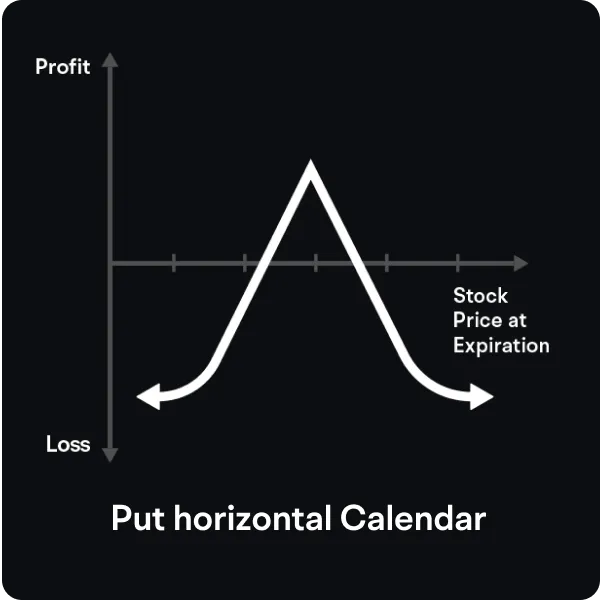 Profit

Stock Price at Expiration

Loss

Put horizontal Calendar